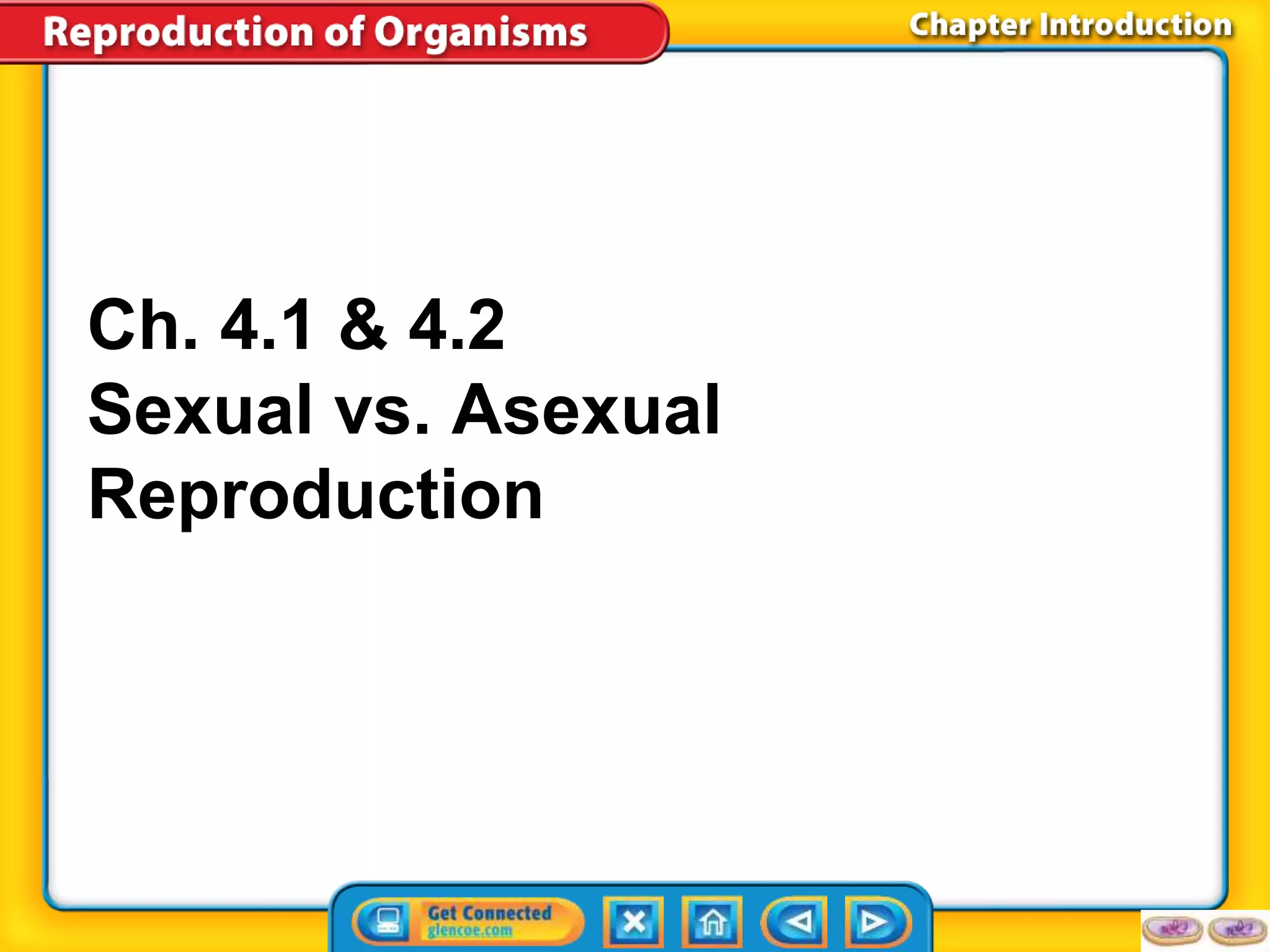 Reproduction of Organisms

Chapter Introduction

Ch. 4.1 & 4.2
Sexual vs. Asexual Reproduction

Get Connected
glencoe.com